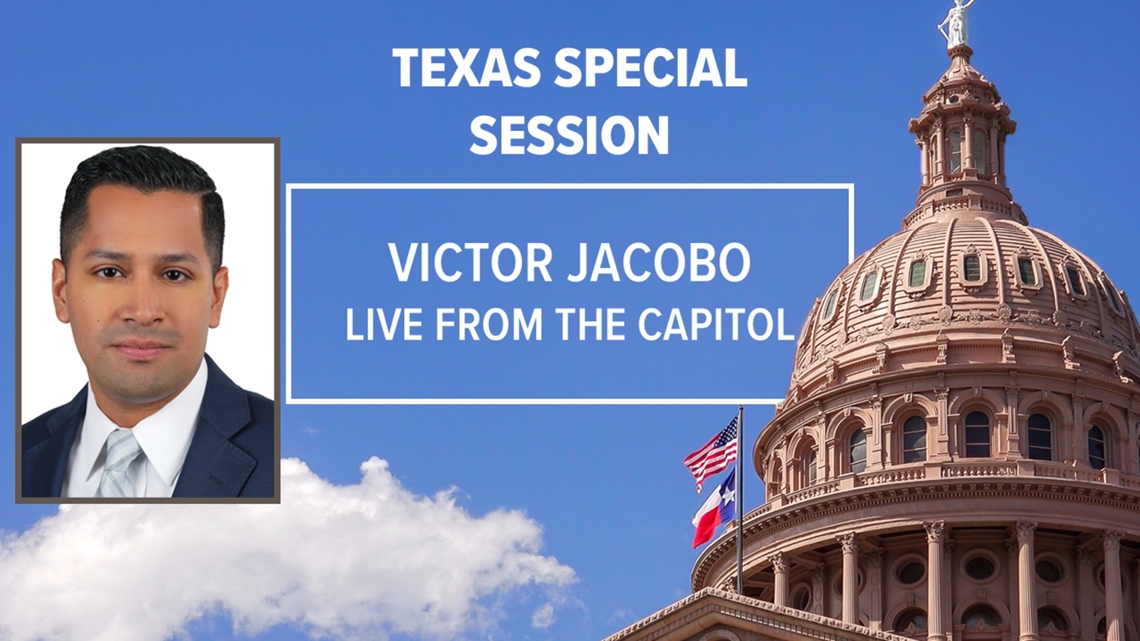 TEXAS SPECIAL SESSION

VICTOR JACOBO
LIVE FROM THE CAPITOL